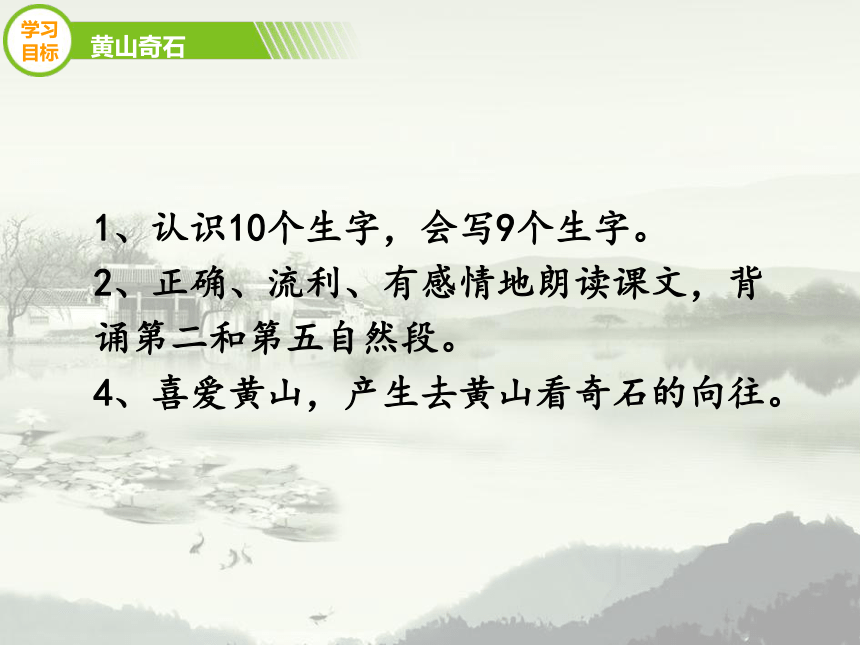 学习目标

黄山奇石

1、认识10个生字，会写9个生字。

2、正确、流利、有感情地朗读课文，背诵第二和第五自然段。

4、喜爱黄山，产生去黄山看奇石的向往。